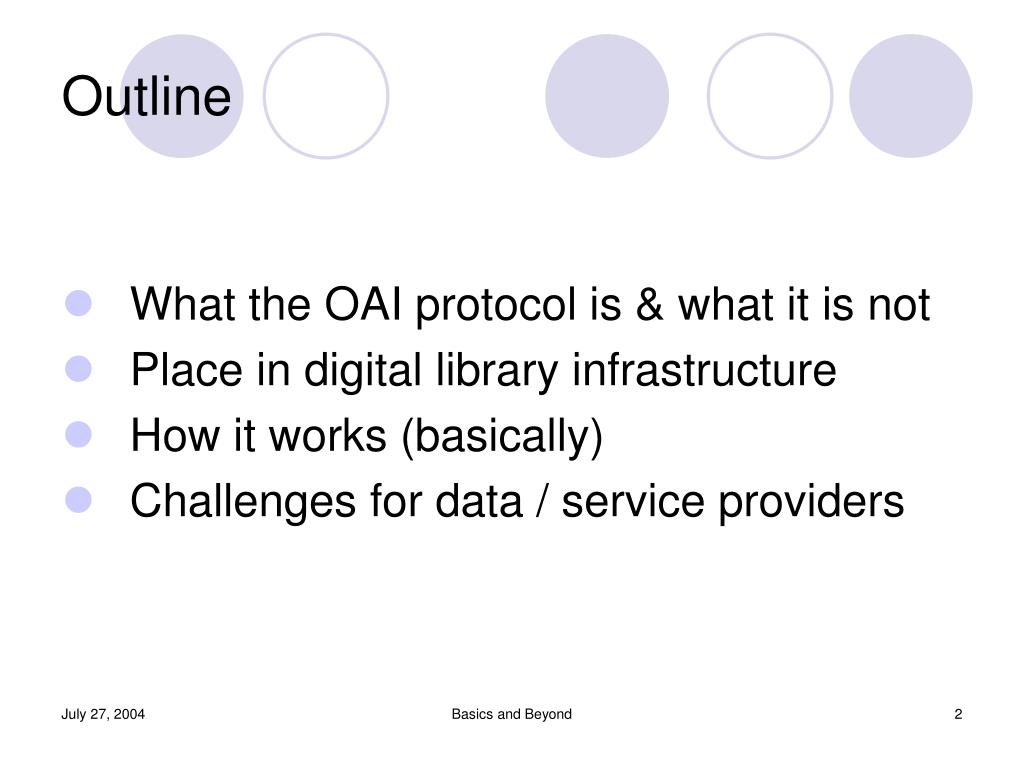 Outline

- What the OAI protocol is & what it is not
- Place in digital library infrastructure
- How it works (basically)
- Challenges for data / service providers

July 27, 2004

Basics and Beyond

2